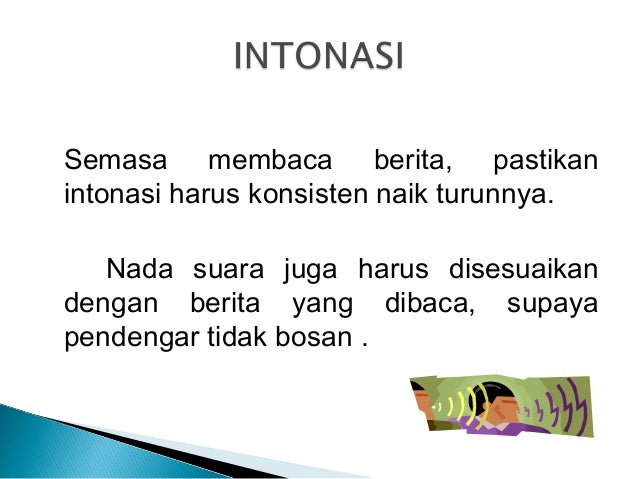 INTONASI

Semasa membaca berita, pastikan intonasi harus konsisten naik turunnya.

Nada suara juga harus disesuaikan dengan berita yang dibaca, supaya pendengar tidak bosan .